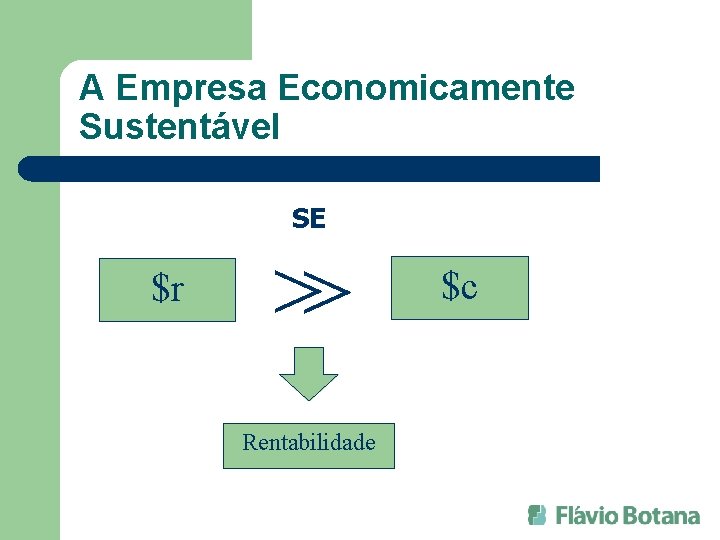 A Empresa Economicamente Sustentável

SE

\$r $\gg$ \$c

Rentabilidade

Flávio Botana